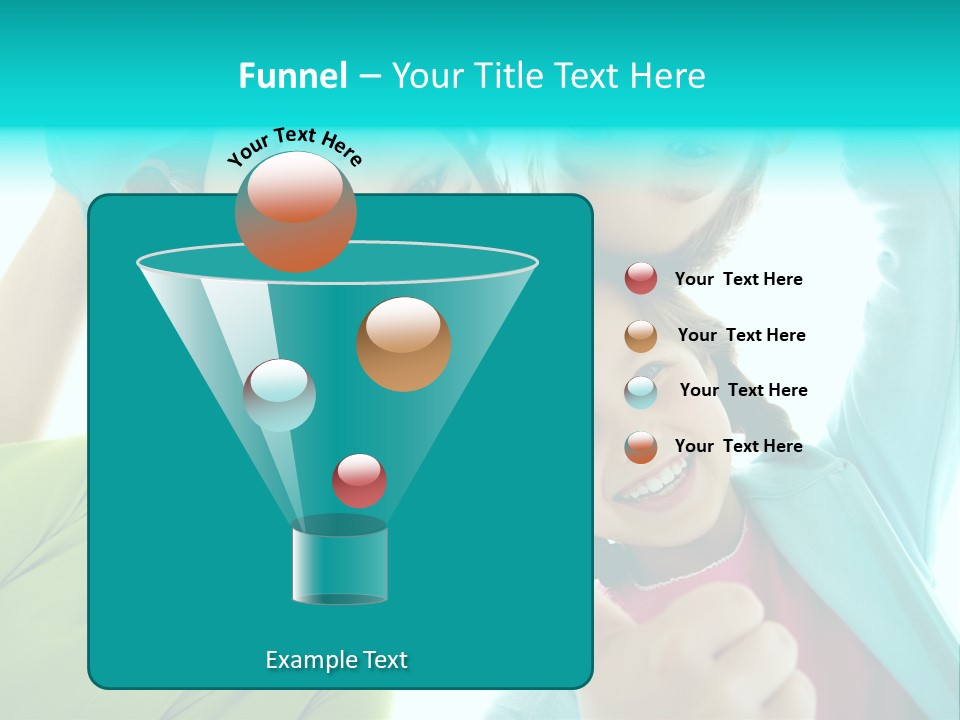 Funnel – Your Title Text Here

Your Text Here

Example Text

Your Text Here

Your Text Here

Your Text Here

Your Text Here